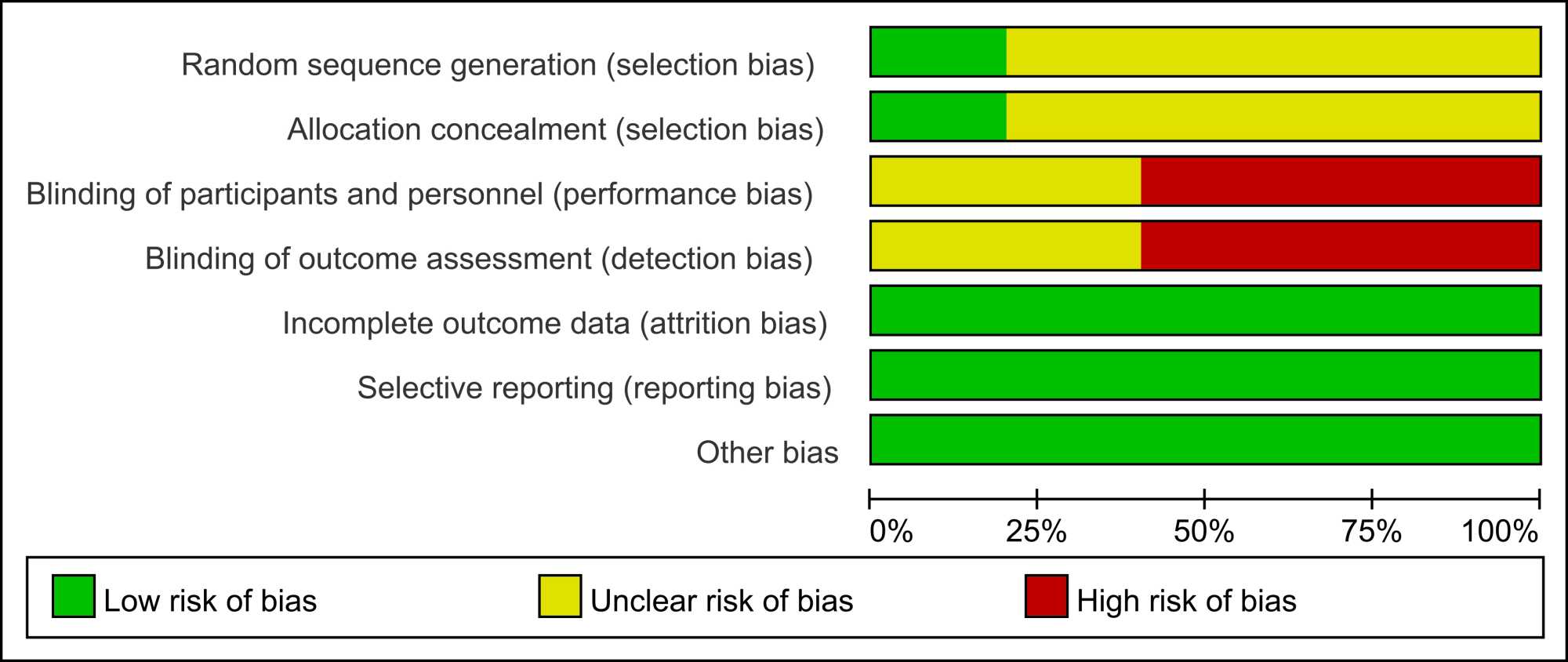 Random sequence generation (selection bias)
Allocation concealment (selection bias)
Blinding of participants and personnel (performance bias)
Blinding of outcome assessment (detection bias)
Incomplete outcome data (attrition bias)
Selective reporting (reporting bias)
Other bias

0% 25% 50% 75% 100%

Low risk of bias
Unclear risk of bias
High risk of bias